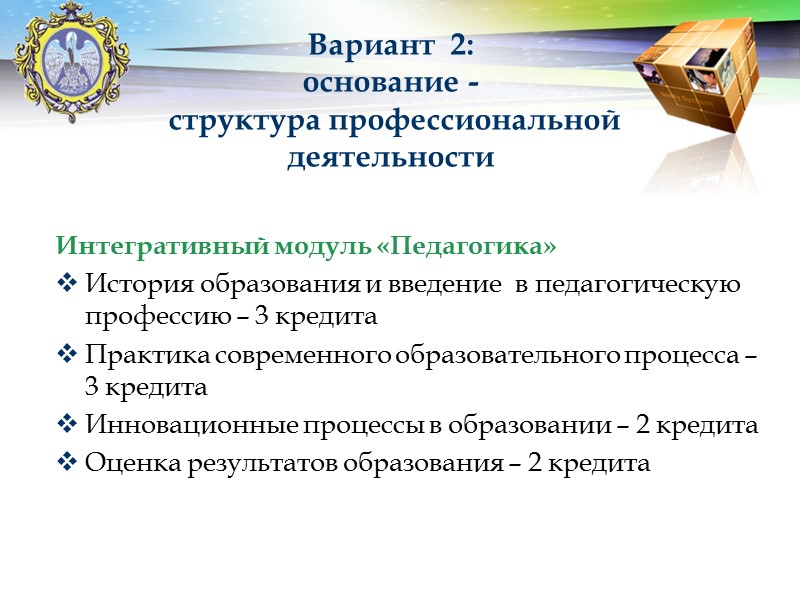 Вариант 2:
основание -
структура профессиональной деятельности

Интегративный модуль «Педагогика»

❖ История образования и введение в педагогическую профессию – 3 кредита
❖ Практика современного образовательного процесса – 3 кредита
❖ Инновационные процессы в образовании – 2 кредита
❖ Оценка результатов образования – 2 кредита